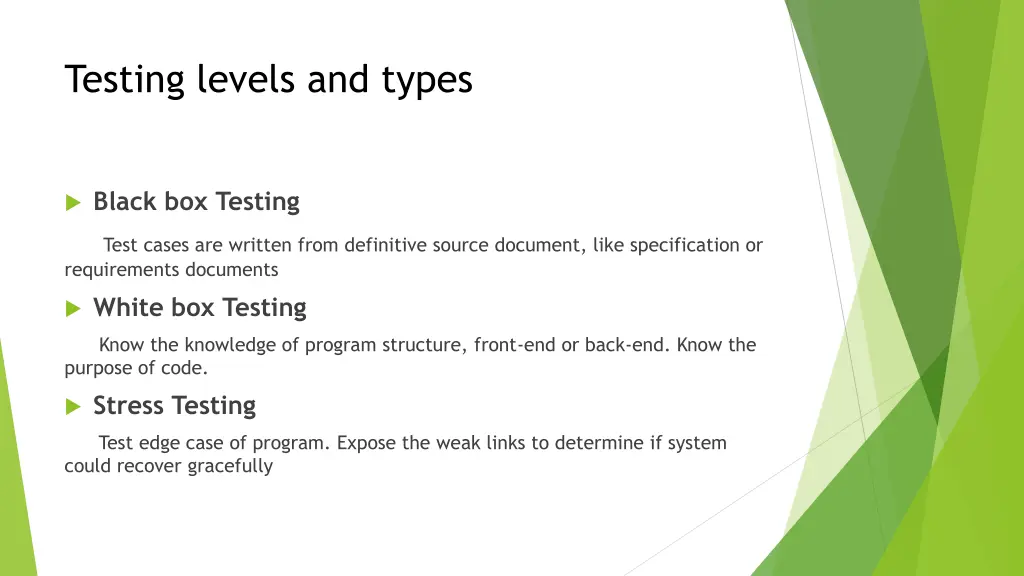 Testing levels and types

Black box Testing

Test cases are written from definitive source document, like specification or requirements documents

White box Testing

Know the knowledge of program structure, front-end or back-end. Know the purpose of code.

Stress Testing

Test edge case of program. Expose the weak links to determine if system could recover gracefully